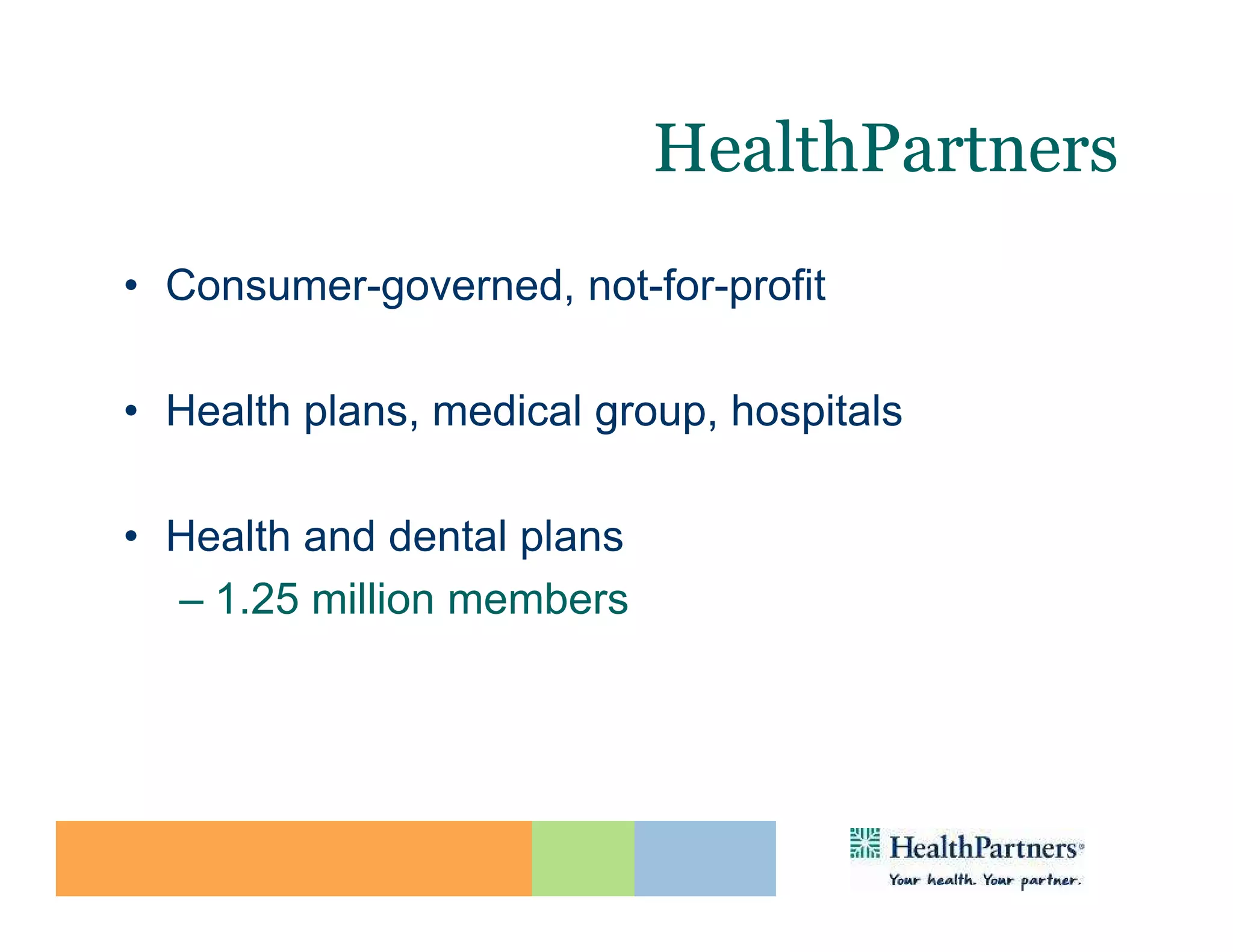 HealthPartners

• Consumer-governed, not-for-profit

• Health plans, medical group, hospitals

• Health and dental plans
– 1.25 million members

HealthPartners®
Your health. Your partner.